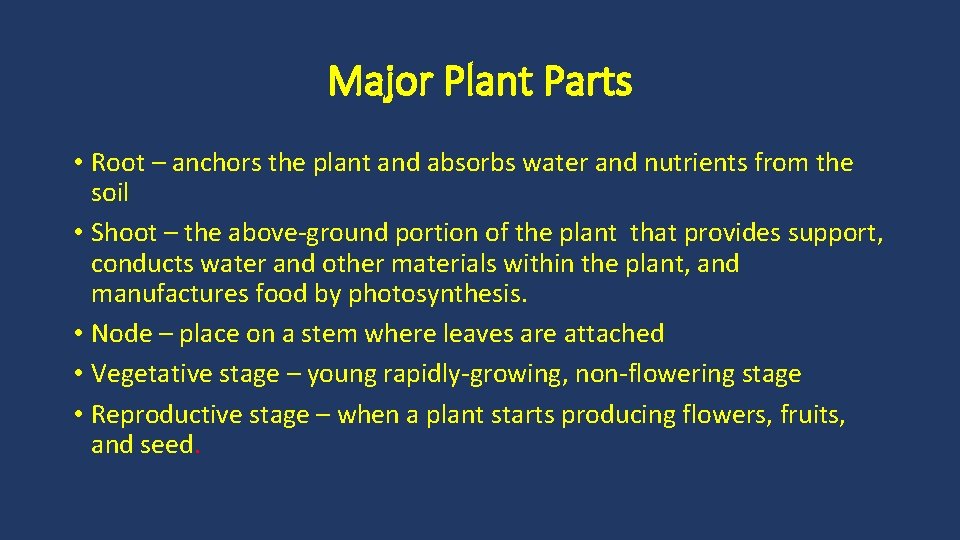 Major Plant Parts

• Root – anchors the plant and absorbs water and nutrients from the soil

• Shoot – the above-ground portion of the plant that provides support, conducts water and other materials within the plant, and manufactures food by photosynthesis.

• Node – place on a stem where leaves are attached

• Vegetative stage – young rapidly-growing, non-flowering stage

• Reproductive stage – when a plant starts producing flowers, fruits, and seed.